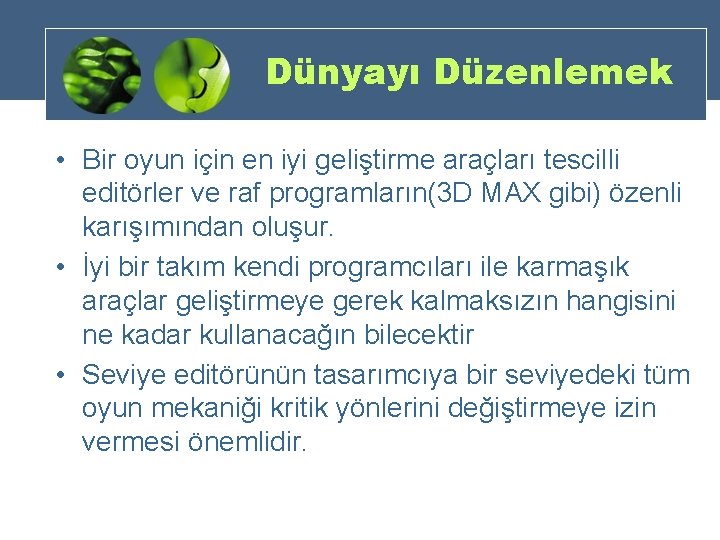 Dünyayı Düzenlemek

• Bir oyun için en iyi geliştirme araçları tescilli editörler ve raf programların(3D MAX gibi) özenli karışımından oluşur.

• İyi bir takım kendi programcıları ile karmaşık araçlar geliştirmeye gerek kalmaksızın hangisini ne kadar kullanacağın bilecektir

• Seviye editörünün tasarımcıya bir seviyedeki tüm oyun mekaniği kritik yönlerini değiştirmeye izin vermesi önemlidir.